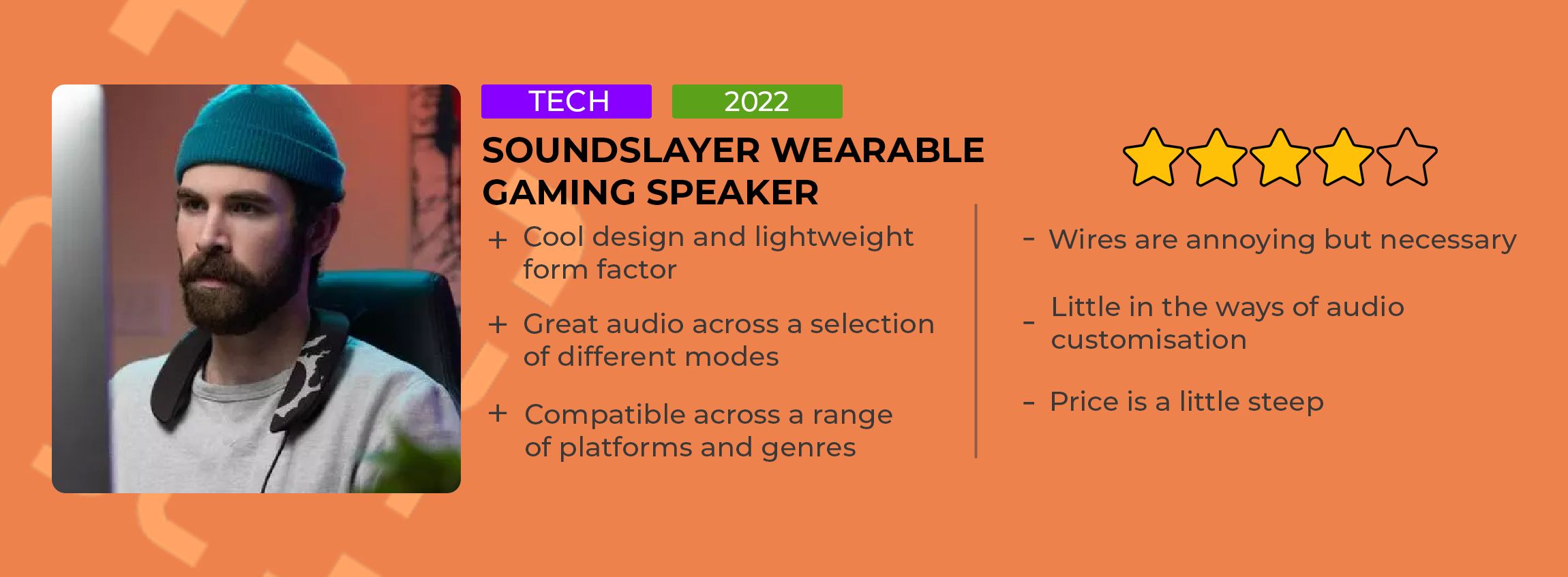 TECH
2022

SOUNDSLAYER WEARABLE GAMING SPEAKER

+ Cool design and lightweight form factor

+ Great audio across a selection of different modes

+ Compatible across a range of platforms and genres

- Wires are annoying but necessary

- Little in the ways of audio customisation

- Price is a little steep